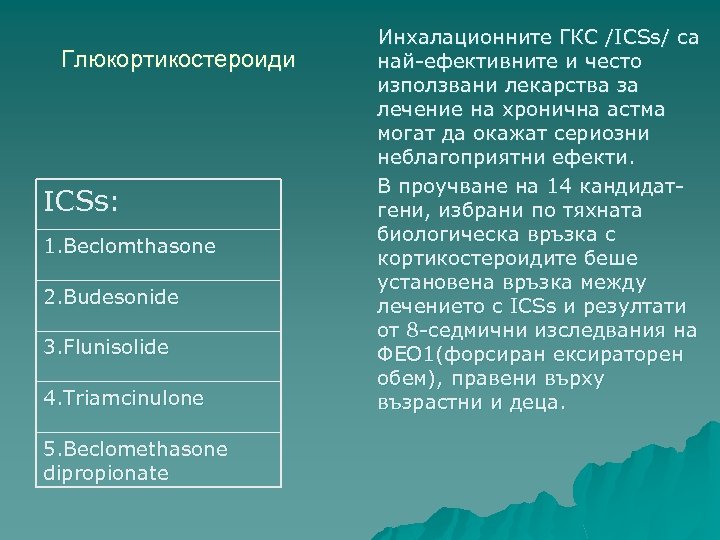 Глюкортикостероиди

| ICSs: |
|---|
| 1.Beclomthasone |
| 2.Budesonide |
| 3.Flunisolide |
| 4.Triamcinulone |
| 5.Beclomethasone dipropionate |

Инхалационните ГКС /ICSs/ са най-ефективните и често използвани лекарства за лечение на хронична астма могат да окажат сериозни неблагоприятни ефекти.

В проучване на 14 кандидат-гени, избрани по тяхната биологическа връзка с кортикостероидите беше установена връзка между лечението с ICSs и резултати от 8-седмични изследвания на ФЕО1(форсиран ексираторен обем), правени върху възрастни и деца.